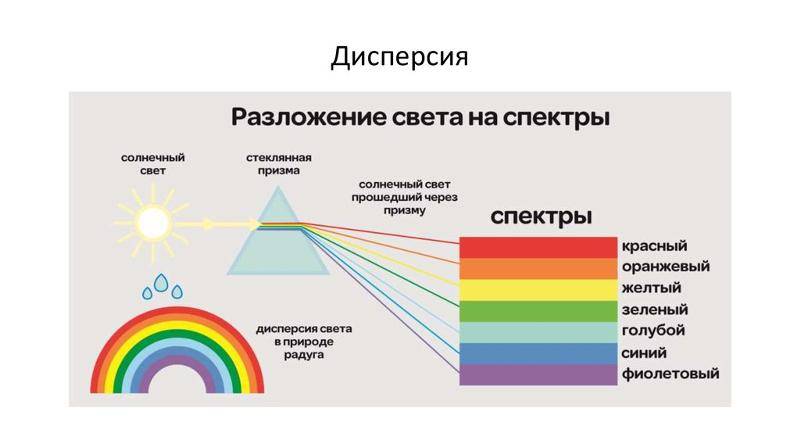 Дисперсия

Разложение света на спектры

солнечный свет

стеклянная призма

солнечный свет прошедший через призму

спектры

красный
оранжевый
желтый
зеленый
голубой
синий
фиолетовый

дисперсия света в природе радуга